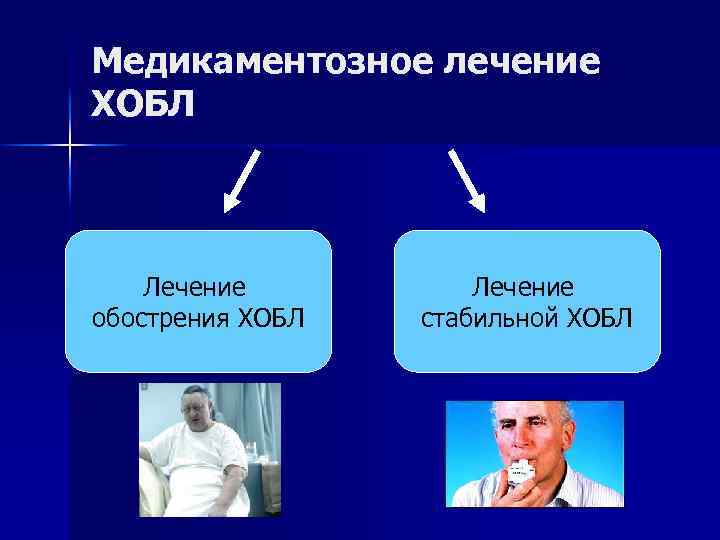 Медикаментозное лечение ХОБЛ

Лечение обострения ХОБЛ

Лечение стабильной ХОБЛ